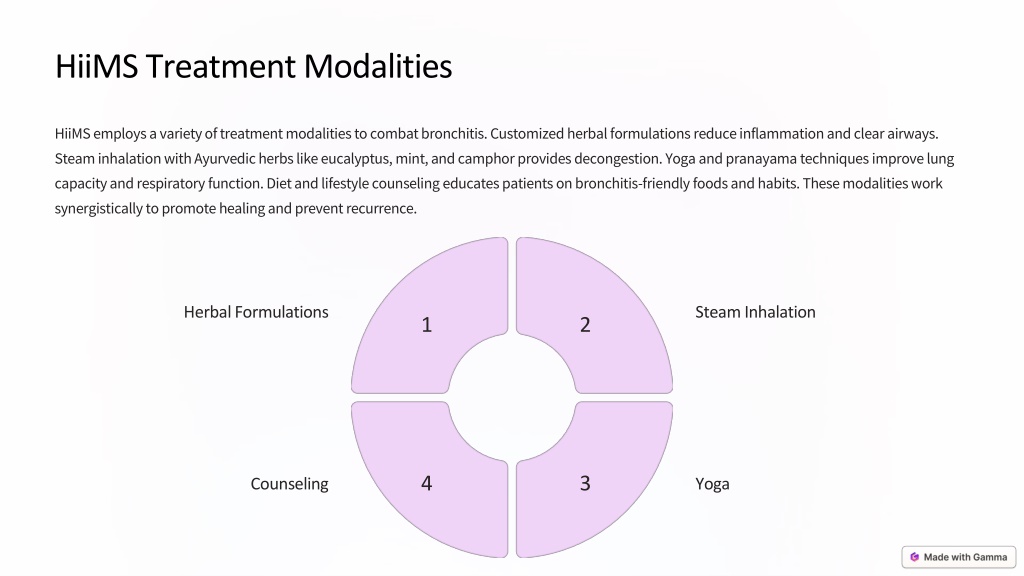 HiiMS Treatment Modalities

HiiMS employs a variety of treatment modalities to combat bronchitis. Customized herbal formulations reduce inflammation and clear airways. Steam inhalation with Ayurvedic herbs like eucalyptus, mint, and camphor provides decongestion. Yoga and pranayama techniques improve lung capacity and respiratory function. Diet and lifestyle counseling educates patients on bronchitis-friendly foods and habits. These modalities work synergistically to promote healing and prevent recurrence.

Herbal Formulations

1

2

Steam Inhalation

Counseling

4

3

Yoga

Made with Gamma